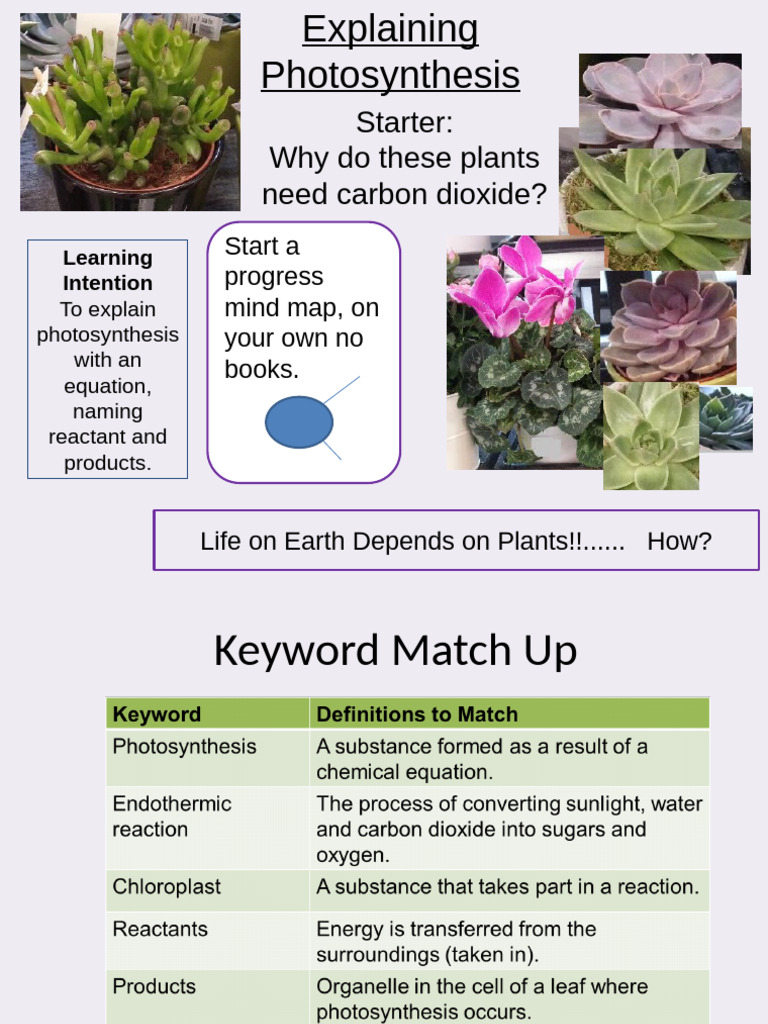 Explaining Photosynthesis

Starter:
Why do these plants need carbon dioxide?

Learning Intention
To explain photosynthesis with an equation, naming reactant and products.

Start a progress mind map, on your own no books.

Life on Earth Depends on Plants!!...... How?

Keyword Match Up

| Keyword | Definitions to Match |
|---|---|
| Photosynthesis | A substance formed as a result of a chemical equation. |
| Endothermic reaction | The process of converting sunlight, water and carbon dioxide into sugars and oxygen. |
| Chloroplast | A substance that takes part in a reaction. |
| Reactants | Energy is transferred from the surroundings (taken in). |
| Products | Organelle in the cell of a leaf where photosynthesis occurs. |